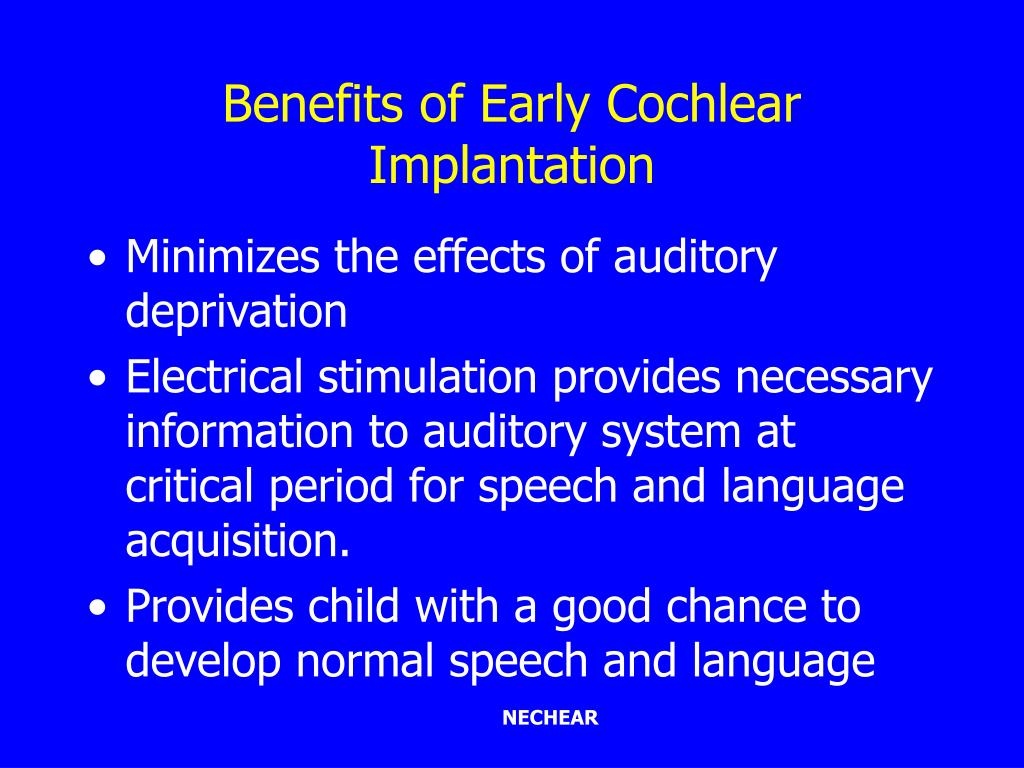 Benefits of Early Cochlear Implantation

• Minimizes the effects of auditory deprivation
• Electrical stimulation provides necessary information to auditory system at critical period for speech and language acquisition.
• Provides child with a good chance to develop normal speech and language

NECHEAR